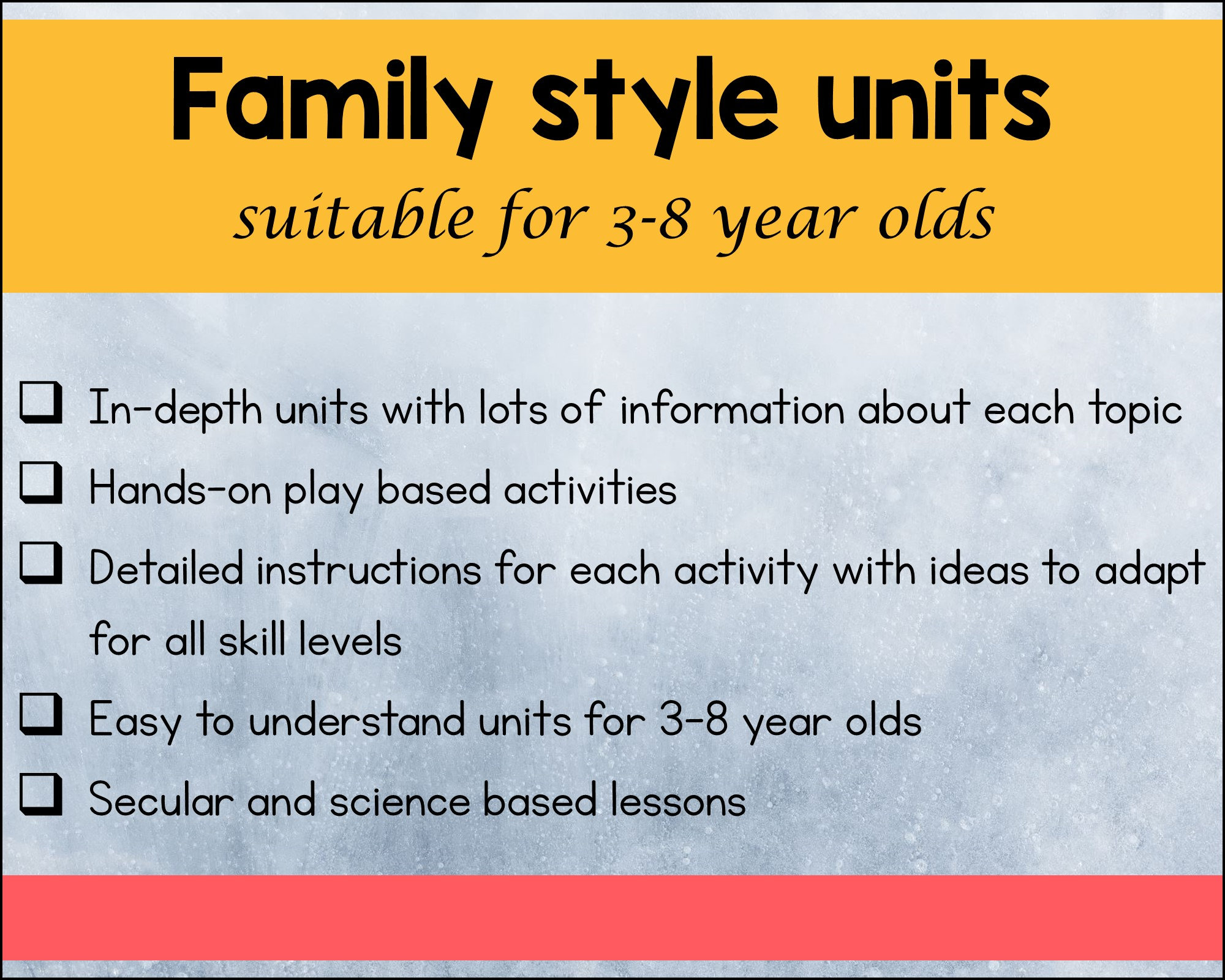 Family style units
suitable for 3-8 year olds

❑ In-depth units with lots of information about each topic
❑ Hands-on play based activities
❑ Detailed instructions for each activity with ideas to adapt for all skill levels
❑ Easy to understand units for 3-8 year olds
❑ Secular and science based lessons